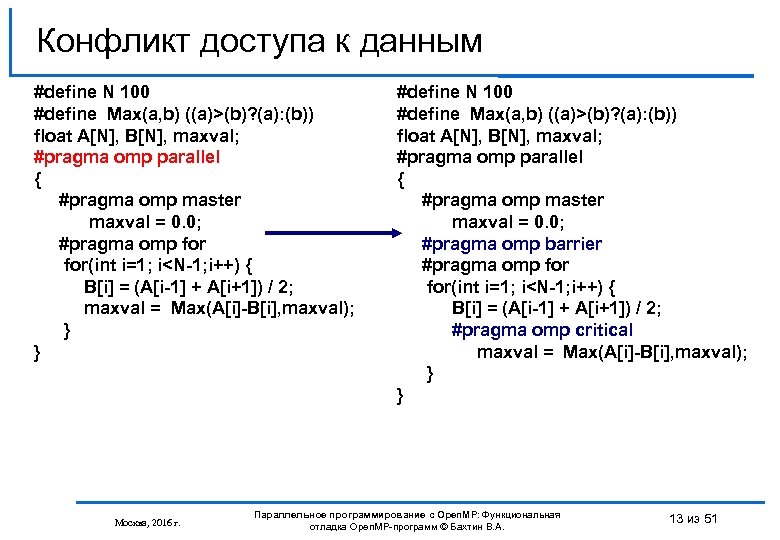 Конфликт доступа к данным

#define N 100
#define Max(a,b) ((a)>(b)?(a):(b))
float A[N], B[N], maxval;
#pragma omp parallel
{
#pragma omp master
maxval = 0.0;
#pragma omp for
for(int i=1; i<N-1;i++) {
B[i] = (A[i-1] + A[i+1]) / 2;
maxval = Max(A[i]-B[i],maxval);
}
}

#define N 100
#define Max(a,b) ((a)>(b)?(a):(b))
float A[N], B[N], maxval;
#pragma omp parallel
{
#pragma omp master
maxval = 0.0;
#pragma omp barrier
#pragma omp for
for(int i=1; i<N-1;i++) {
B[i] = (A[i-1] + A[i+1]) / 2;
#pragma omp critical
maxval = Max(A[i]-B[i],maxval);
}
}

Москва, 2016 г.

Параллельное программирование с OpenMP: Функциональная отладка OpenMP-программ © Бахтин В.А.

13 из 51